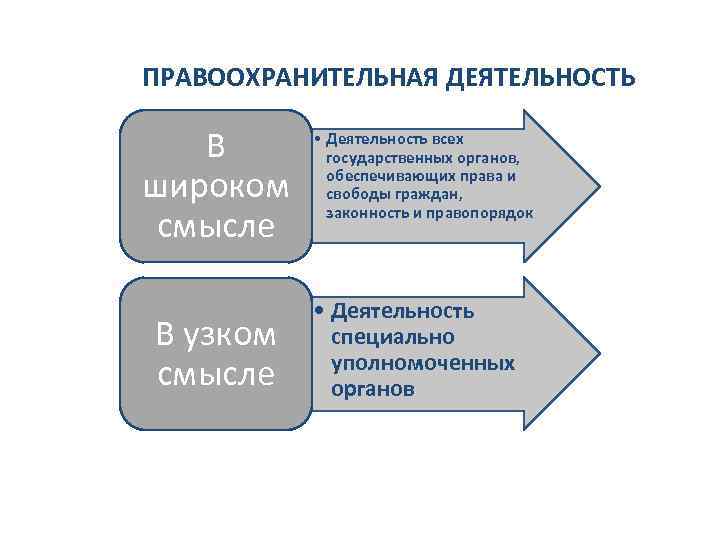 ПРАВООХРАНИТЕЛЬНАЯ ДЕЯТЕЛЬНОСТЬ

В широком смысле

• Деятельность всех государственных органов, обеспечивающих права и свободы граждан, законность и правопорядок

В узком смысле

• Деятельность специально уполномоченных органов